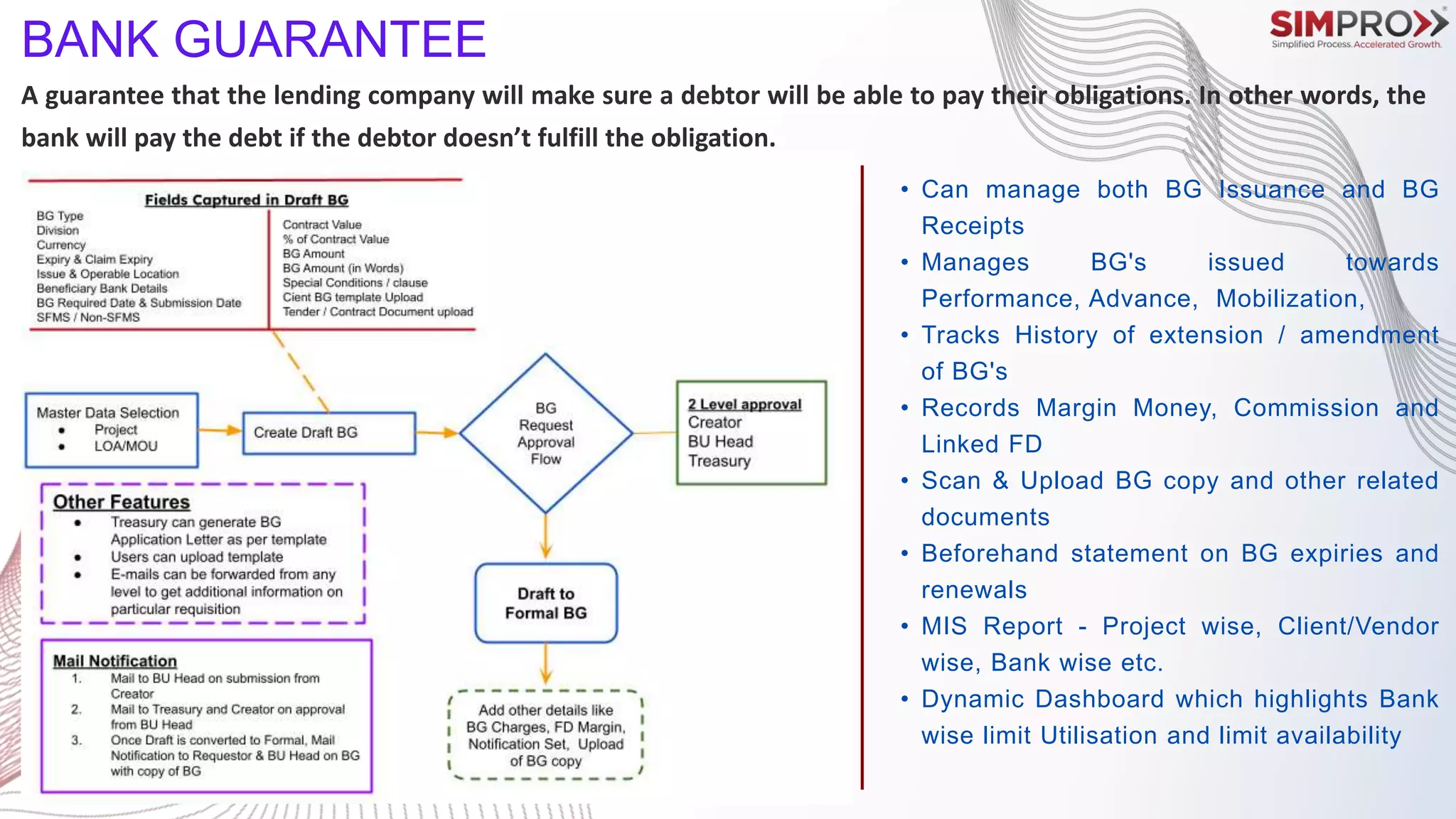 BANK GUARANTEE

SIMPRO
Simplified Process. Accelerated Growth.

A guarantee that the lending company will make sure a debtor will be able to pay their obligations. In other words, the bank will pay the debt if the debtor doesn't fulfill the obligation.

Fields Captured in Draft BG

BG Type
Division
Currency
Expiry & Claim Expiry
Issue & Operable Location
Beneficiary Bank Details
BG Required Date & Submission Date
SFMS / Non-SFMS

Contract Value
% of Contract Value
BG Amount
BG Amount (in Words)
Special Conditions / clause
Cient BG template Upload
Tender / Contract Document upload

Master Data Selection
• Project
• LOA/MOU

Create Draft BG

BG Request Approval Flow

2 Level approval
Creator
BU Head
Treasury

Other Features
• Treasury can generate BG Application Letter as per template
• Users can upload template
• E-mails can be forwarded from any level to get additional information on particular requisition

Draft to Formal BG

Mail Notification
1. Mail to BU Head on submission from Creator
2. Mail to Treasury and Creator on approval from BU Head
3. Once Draft is converted to Formal, Mail Notification to Requestor & BU Head on BG with copy of BG

Add other details like BG Charges, FD Margin, Notification Set, Upload of BG copy

• Can manage both BG Issuance and BG Receipts
• Manages BG's issued towards Performance, Advance, Mobilization,
• Tracks History of extension / amendment of BG's
• Records Margin Money, Commission and Linked FD
• Scan & Upload BG copy and other related documents
• Beforehand statement on BG expiries and renewals
• MIS Report - Project wise, Client/Vendor wise, Bank wise etc.
• Dynamic Dashboard which highlights Bank wise limit Utilisation and limit availability